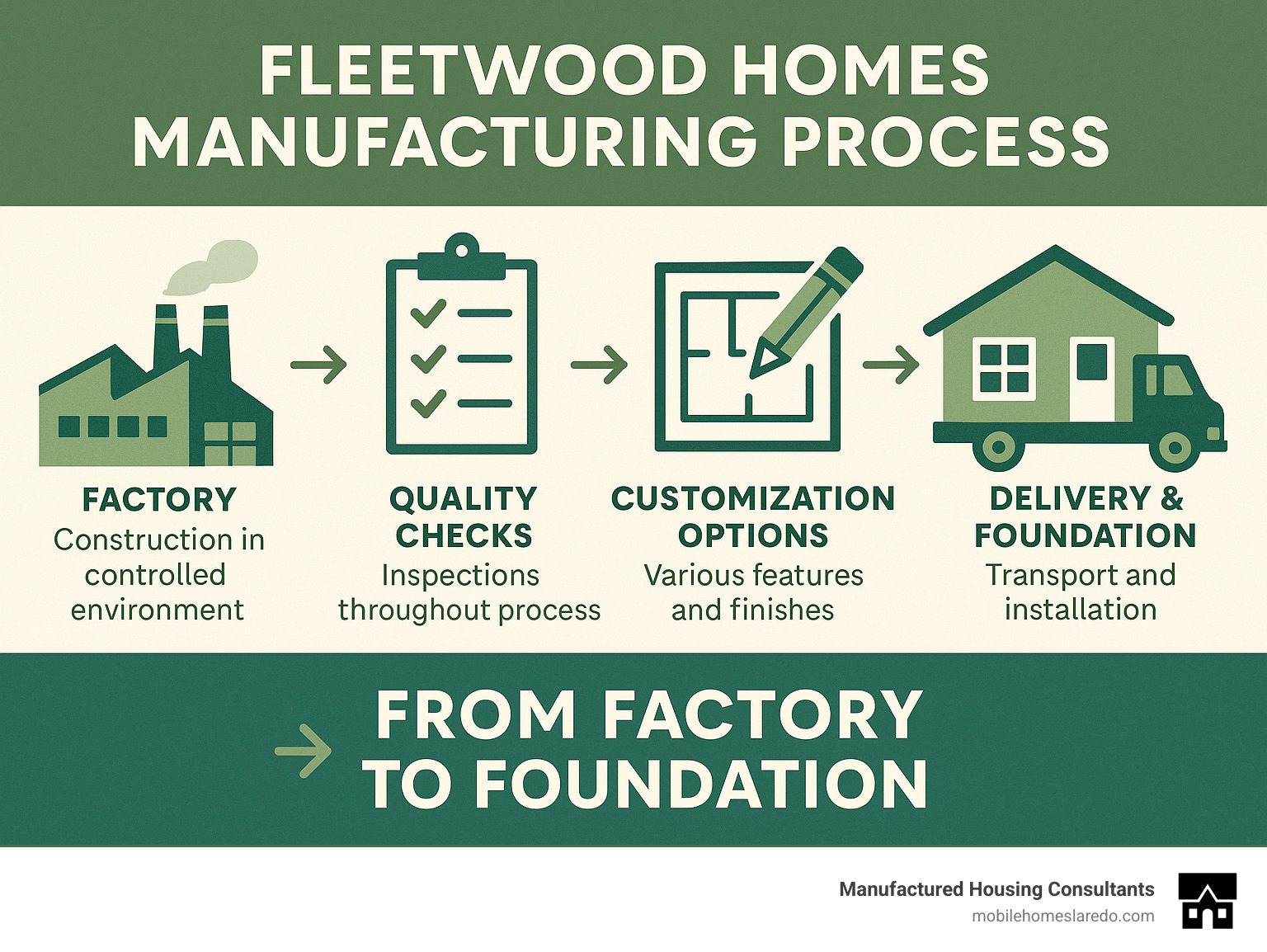 FLEETWOOD HOMES MANUFACTURING PROCESS

FACTORY
Construction in controlled environment

QUALITY CHECKS
Inspections throughout process

CUSTOMIZATION OPTIONS
Various features and finishes

DELIVERY & FOUNDATION
Transport and installation

FROM FACTORY TO FOUNDATION

Manufactured Housing Consultants
mobilehomeslaredo.com